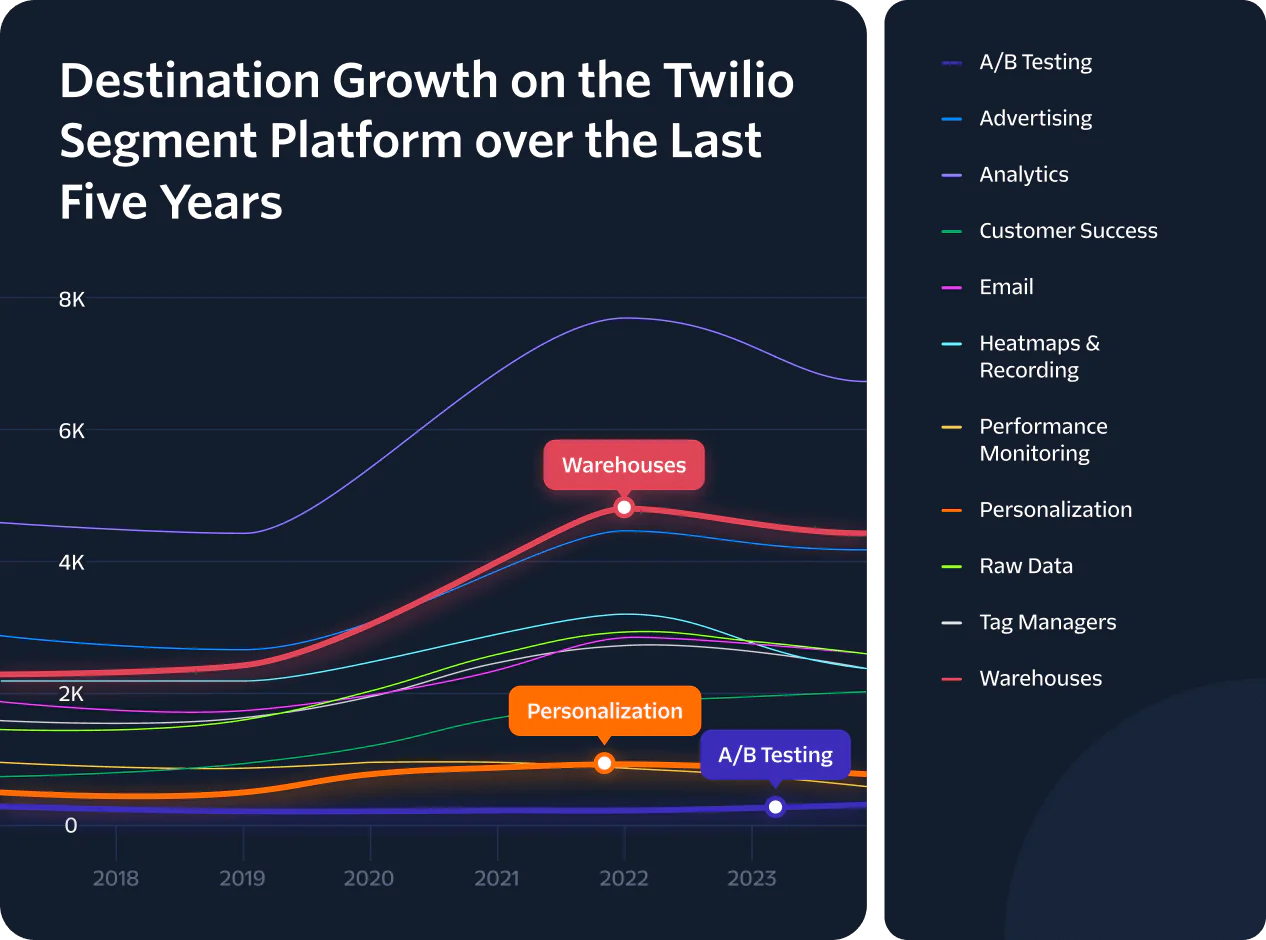 Destination Growth on the Twilio Segment Platform over the Last Five Years

8K

6K

4K

2K

0

Warehouses

Personalization

A/B Testing

2018
2019
2020
2021
2022
2023

A/B Testing
Advertising
Analytics
Customer Success
Email
Heatmaps & Recording
Performance Monitoring
Personalization
Raw Data
Tag Managers
Warehouses